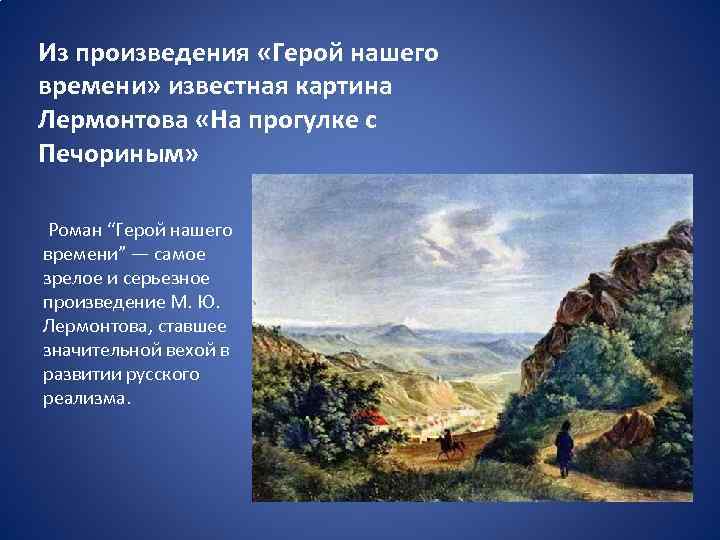 Из произведения «Герой нашего времени» известная картина Лермонтова «На прогулке с Печориным»

Роман “Герой нашего времени” — самое зрелое и серьезное произведение М. Ю. Лермонтова, ставшее значительной вехой в развитии русского реализма.